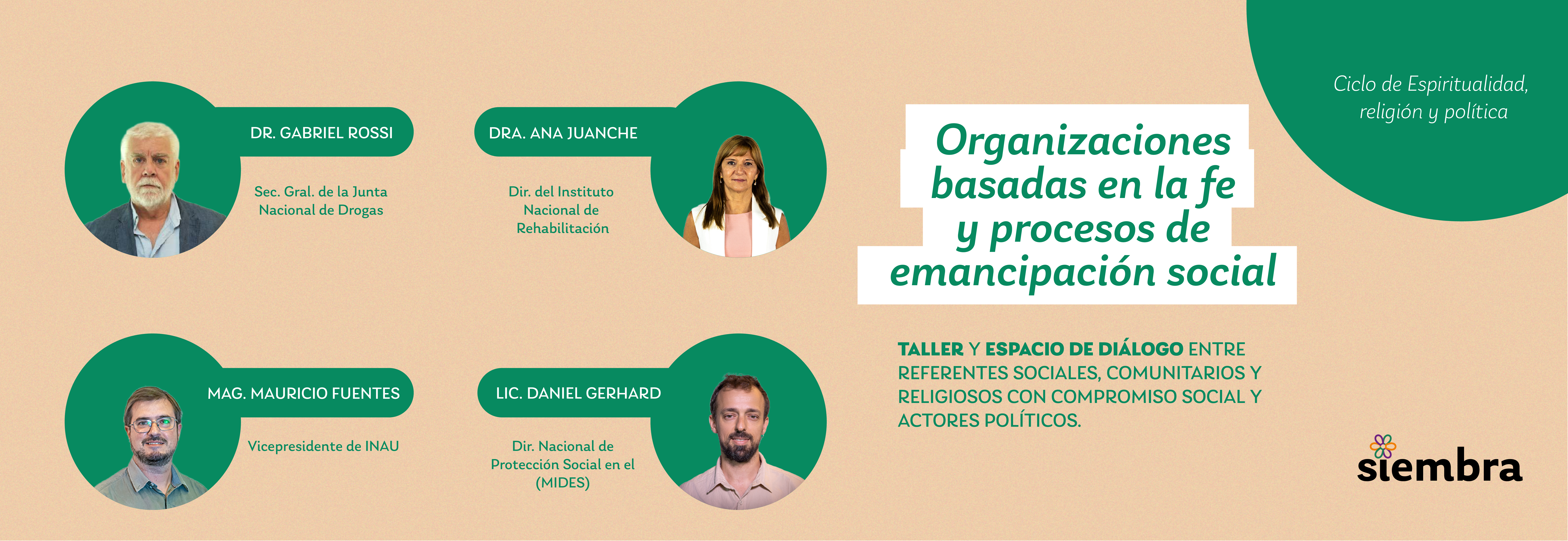 DR. GABRIEL ROSSI

Sec. Gral. de la Junta Nacional de Drogas

DRA. ANA JUANCHE

Dir. del Instituto Nacional de Rehabilitación

MAG. MAURICIO FUENTES

Vicepresidente de INAU

LIC. DANIEL GERHARD

Dir. Nacional de Protección Social en el (MIDES)

Ciclo de Espiritualidad, religión y política

Organizaciones basadas en la fe y procesos de emancipación social

TALLER Y ESPACIO DE DIÁLOGO ENTRE REFERENTES SOCIALES, COMUNITARIOS Y RELIGIOSOS CON COMPROMISO SOCIAL Y ACTORES POLÍTICOS.

siembra